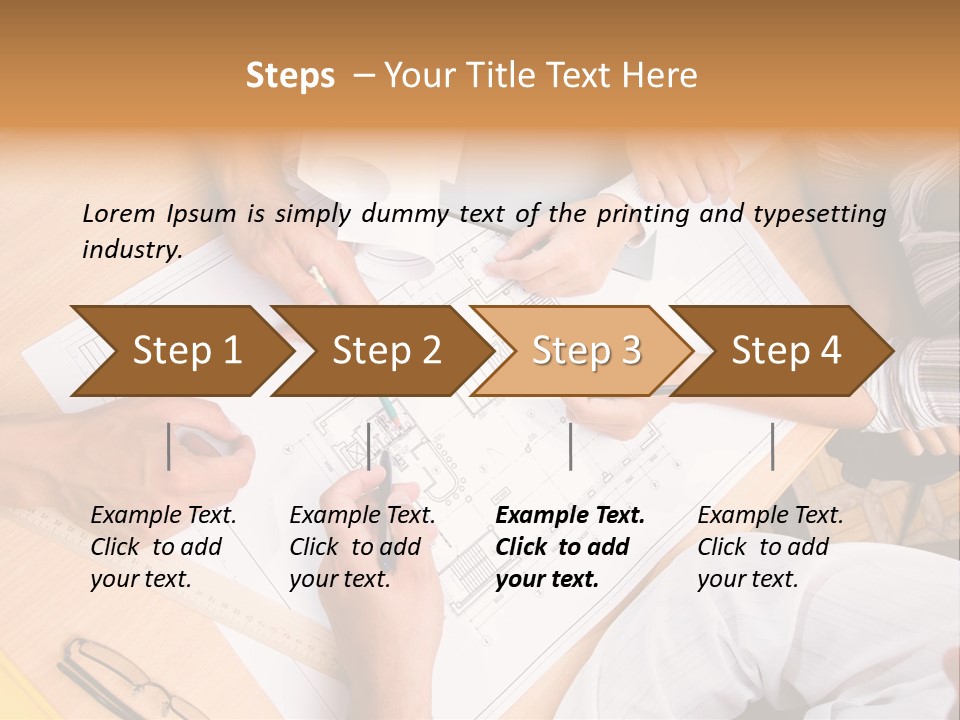 Steps – Your Title Text Here

Lorem Ipsum is simply dummy text of the printing and typesetting industry.

Step 1

Step 2

Step 3

Step 4

Example Text. Click to add your text.

Example Text. Click to add your text.

Example Text. Click to add your text.

Example Text. Click to add your text.